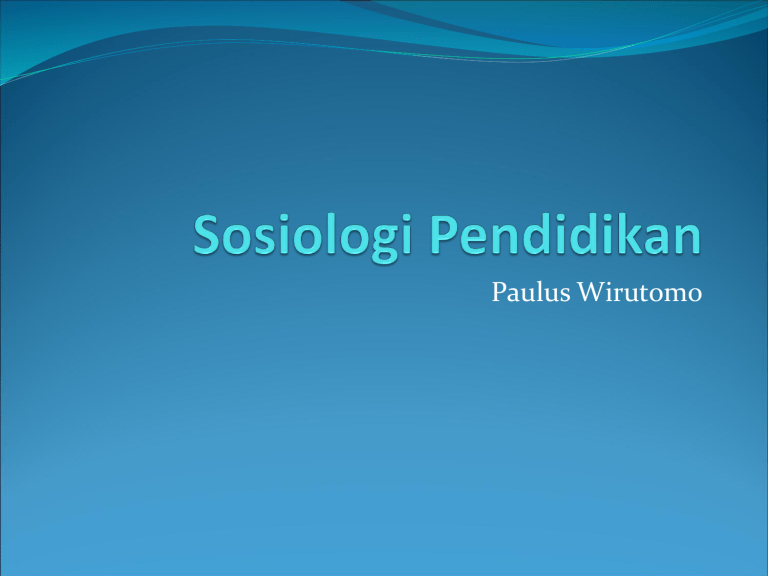 Sosiologi Pendidikan

Paulus Wirutomo